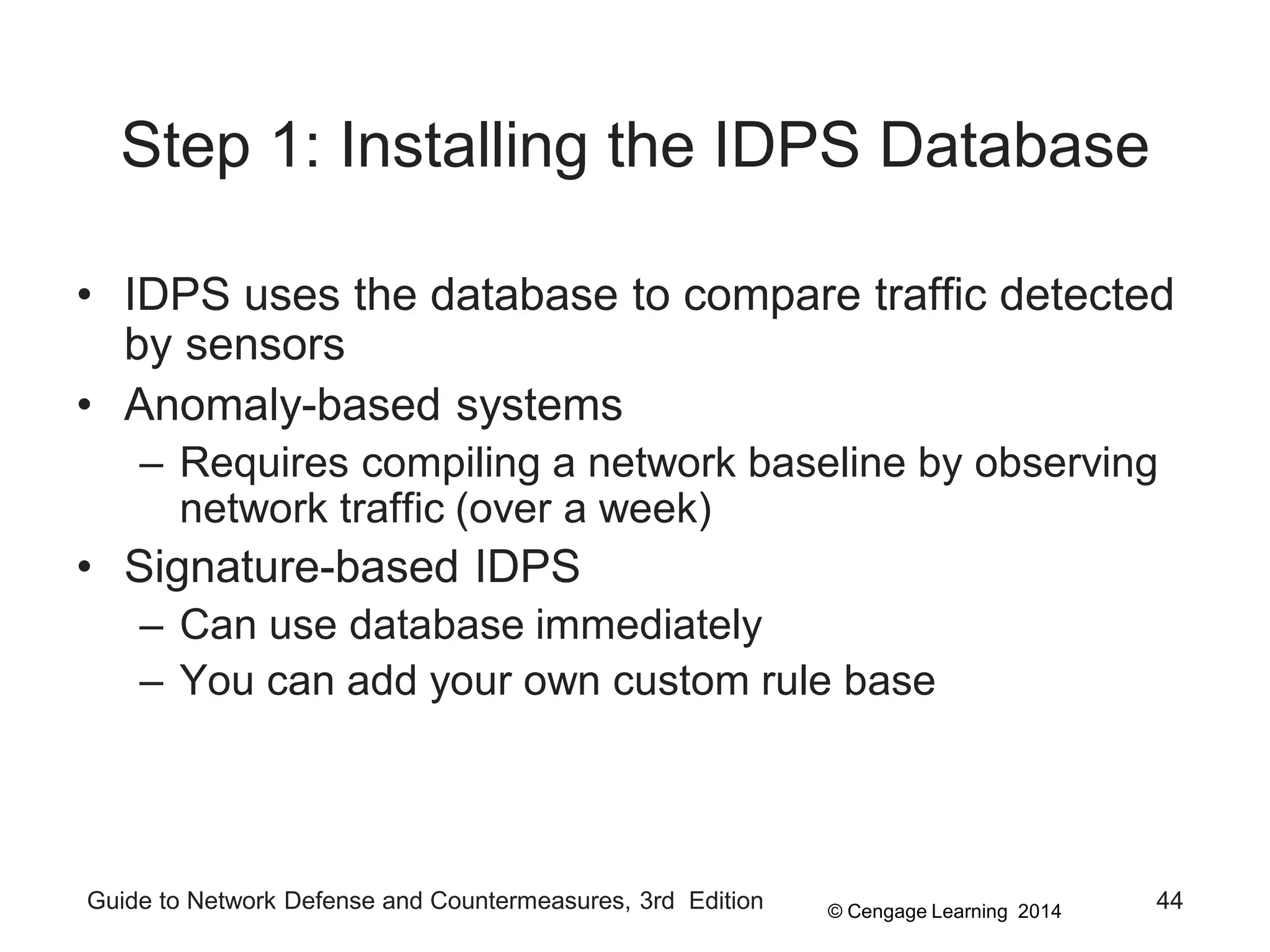 Step 1: Installing the IDPS Database

• IDPS uses the database to compare traffic detected by sensors
• Anomaly-based systems
  – Requires compiling a network baseline by observing network traffic (over a week)
• Signature-based IDPS
  – Can use database immediately
  – You can add your own custom rule base

Guide to Network Defense and Countermeasures, 3rd Edition © Cengage Learning 2014 44